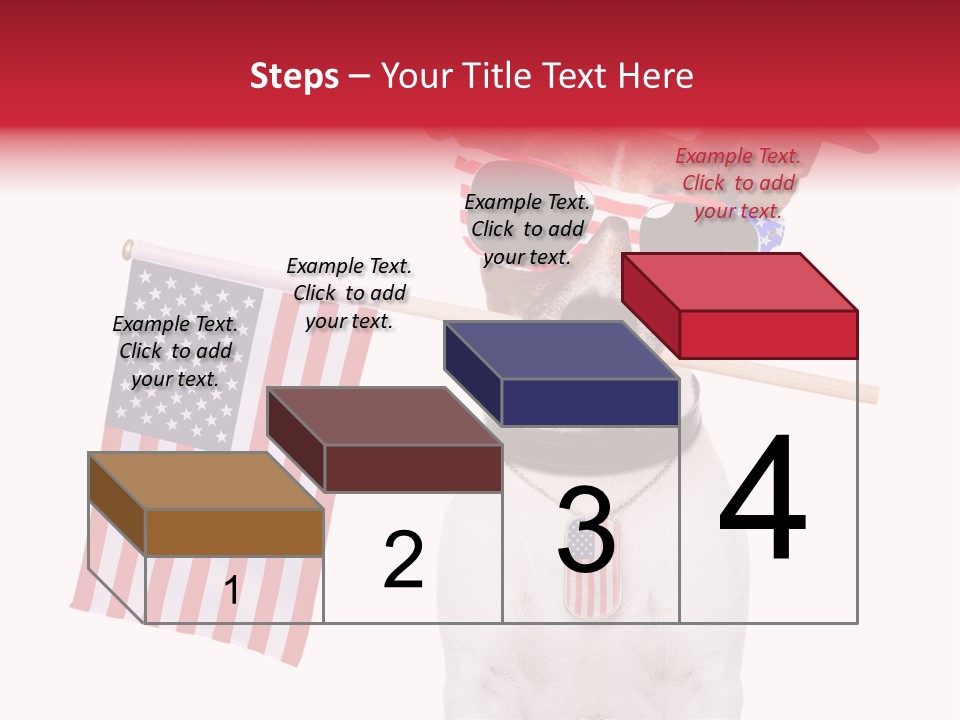 Steps – Your Title Text Here

Example Text. Click to add your text.

Example Text. Click to add your text.

Example Text. Click to add your text.

Example Text. Click to add your text.

1

2

3

4